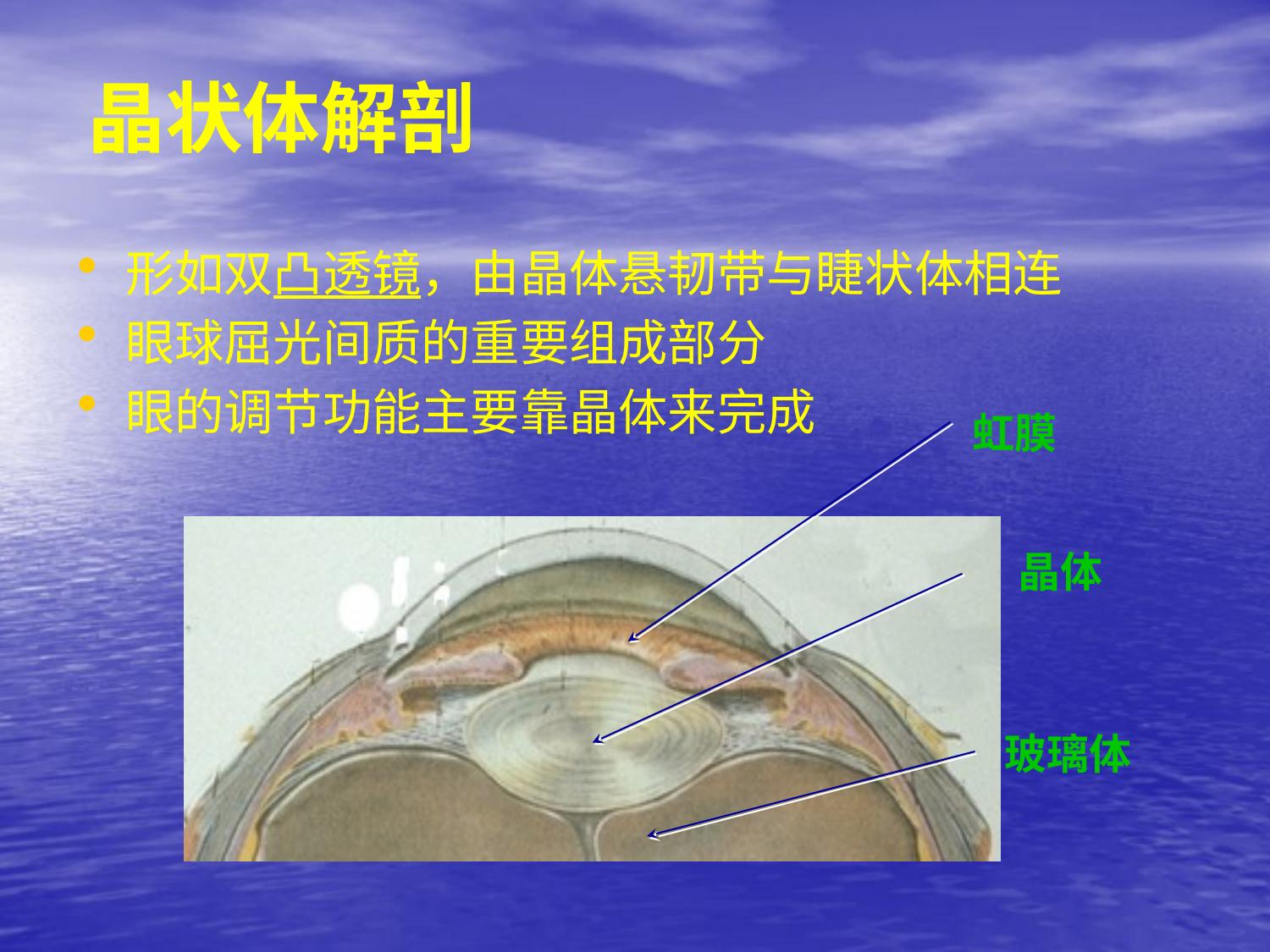 晶状体解剖

• 形如双凸透镜，由晶体悬韧带与睫状体相连
• 眼球屈光间质的重要组成部分
• 眼的调节功能主要靠晶体来完成

虹膜

晶体

玻璃体